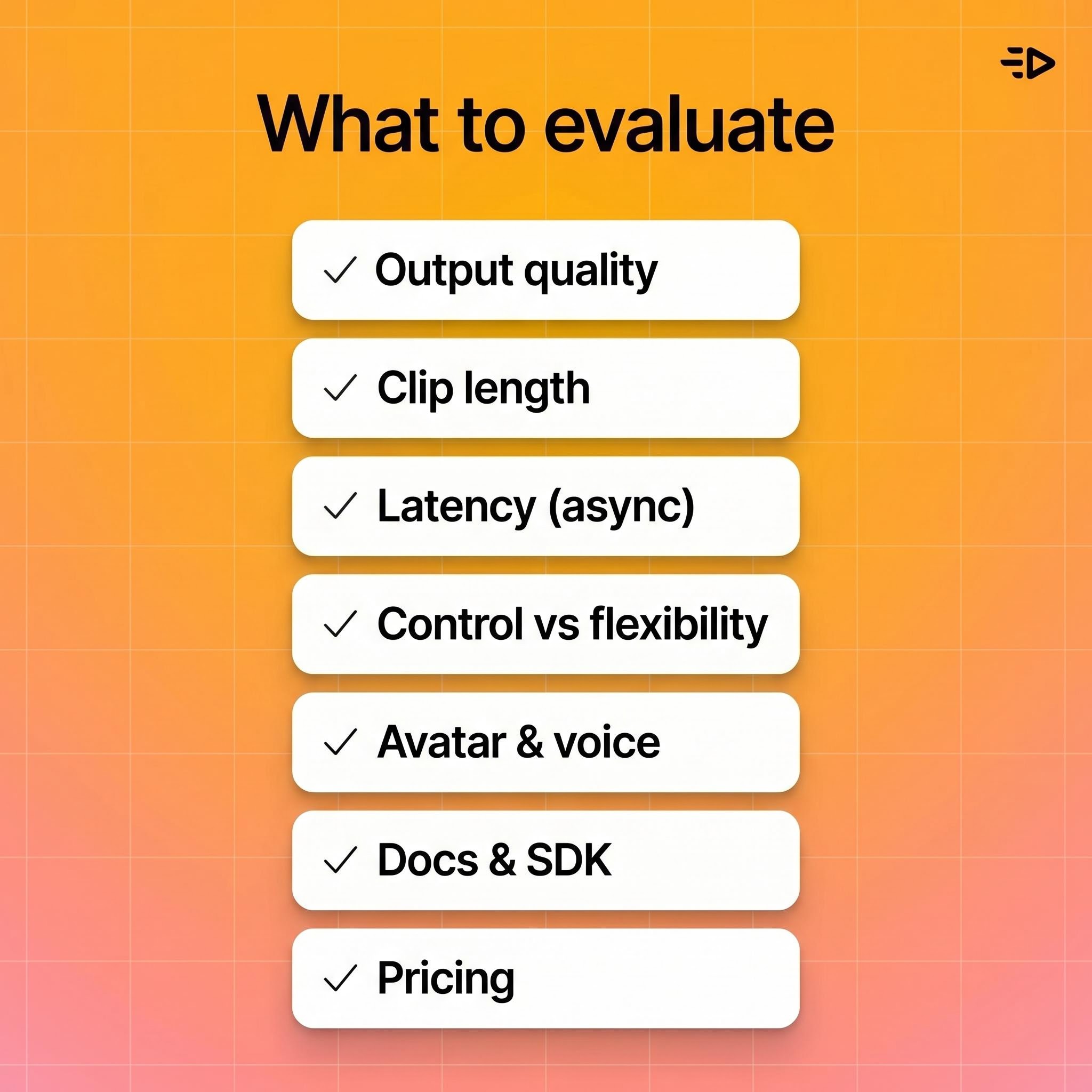 What to evaluate

✓ Output quality

✓ Clip length

✓ Latency (async)

✓ Control vs flexibility

✓ Avatar & voice

✓ Docs & SDK

✓ Pricing